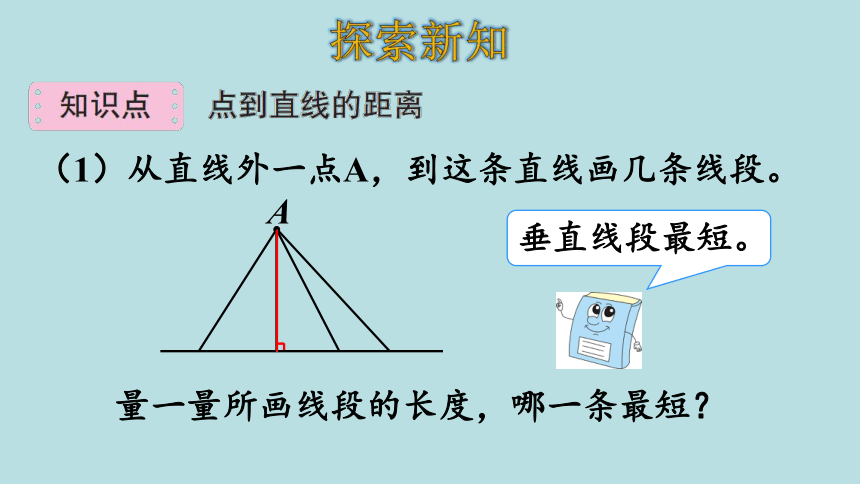 探索新知

知识点 点到直线的距离

（1）从直线外一点A，到这条直线画几条线段。

A

垂直线段最短。

量一量所画线段的长度，哪一条最短？